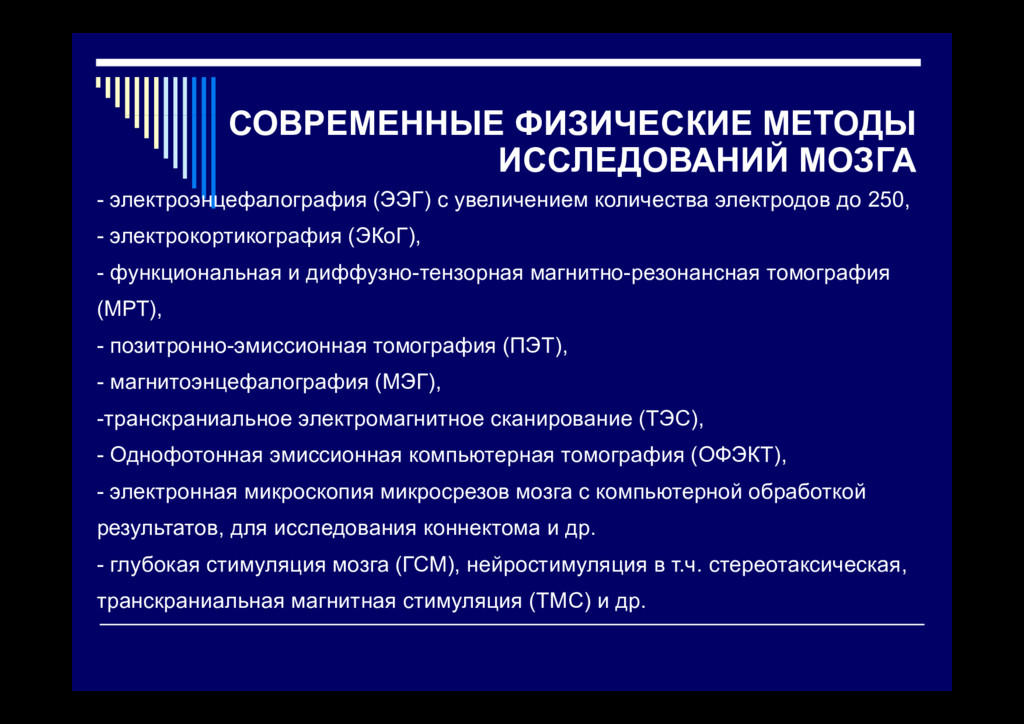 СОВРЕМЕННЫЕ ФИЗИЧЕСКИЕ МЕТОДЫ ИССЛЕДОВАНИЙ МОЗГА

- электроэнцефалография (ЭЭГ) с увеличением количества электродов до 250,
- электрокортикография (ЭКоГ),
- функциональная и диффузно-тензорная магнитно-резонансная томография (МРТ),
- позитронно-эмиссионная томография (ПЭТ),
- магнитоэнцефалография (МЭГ),
-транскраниальное электромагнитное сканирование (ТЭС),
- Однофотонная эмиссионная компьютерная томография (ОФЭКТ),
- электронная микроскопия микросрезов мозга с компьютерной обработкой результатов, для исследования коннектома и др.
- глубокая стимуляция мозга (ГСМ), нейростимуляция в т.ч. стереотаксическая, транскраниальная магнитная стимуляция (ТМС) и др.